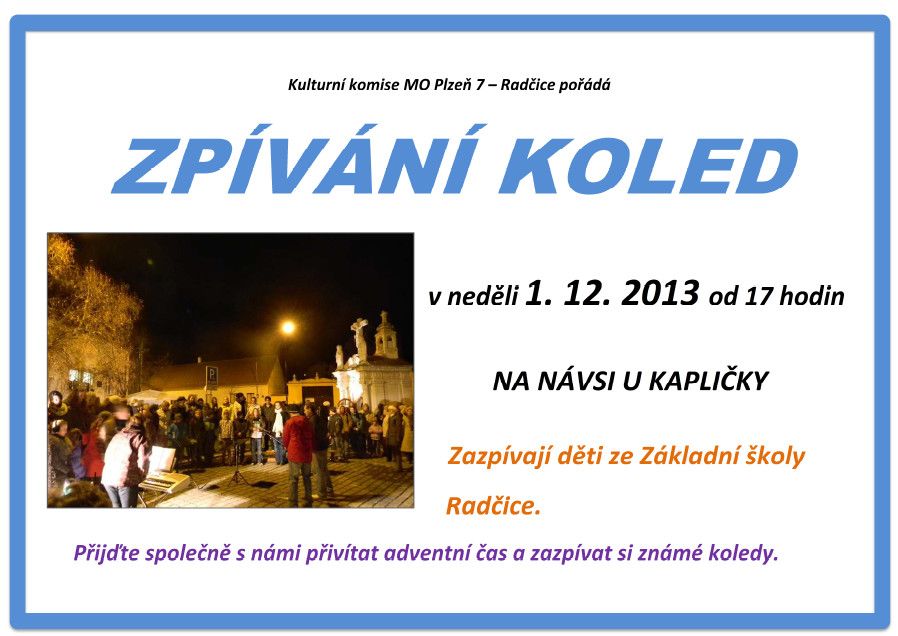 Kulturní komise MO Plzeň 7 – Radčice pořádá

ZPÍVÁNÍ KOLED

v neděli 1. 12. 2013 od 17 hodin

NA NÁVSI U KAPLIČKY

Zazpívají děti ze Základní školy Radčice.

Přijďte společně s námi přivítat adventní čas a zazpívat si známé koledy.